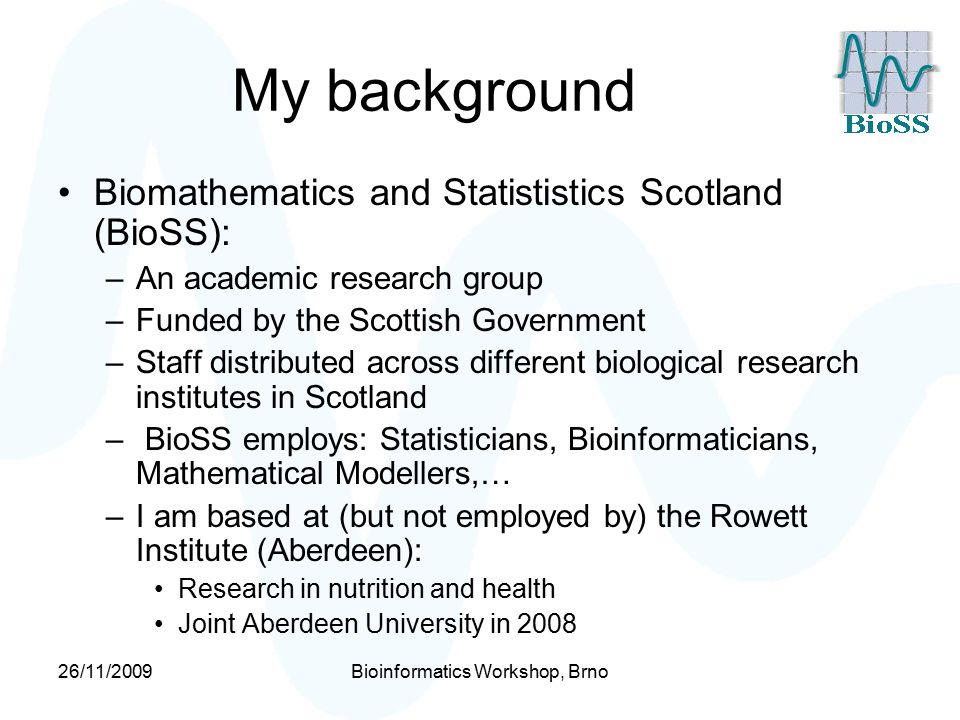 My background

BioSS

• Biomathematics and Statististics Scotland (BioSS):
– An academic research group
– Funded by the Scottish Government
– Staff distributed across different biological research institutes in Scotland
– BioSS employs: Statisticians, Bioinformaticians, Mathematical Modellers,…
– I am based at (but not employed by) the Rowett Institute (Aberdeen):
• Research in nutrition and health
• Joint Aberdeen University in 2008

26/11/2009

Bioinformatics Workshop, Brno